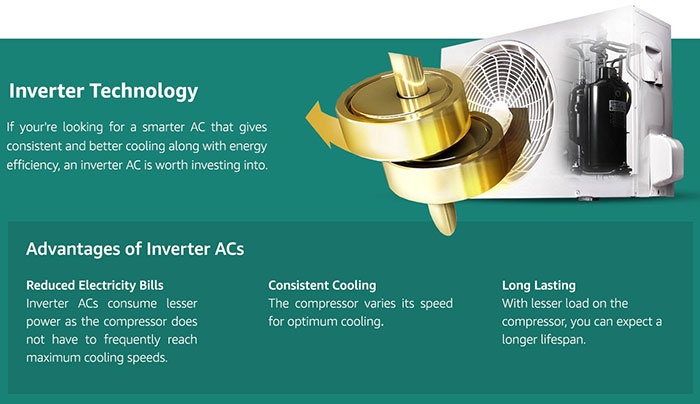 Inverter Technology

If your're looking for a smarter AC that gives consistent and better cooling along with energy efficiency, an inverter AC is worth investing into.

Advantages of Inverter ACs

Reduced Electricity Bills
Inverter ACs consume lesser power as the compressor does not have to frequently reach maximum cooling speeds.

Consistent Cooling
The compressor varies its speed for optimum cooling.

Long Lasting
With lesser load on the compressor, you can expect a longer lifespan.